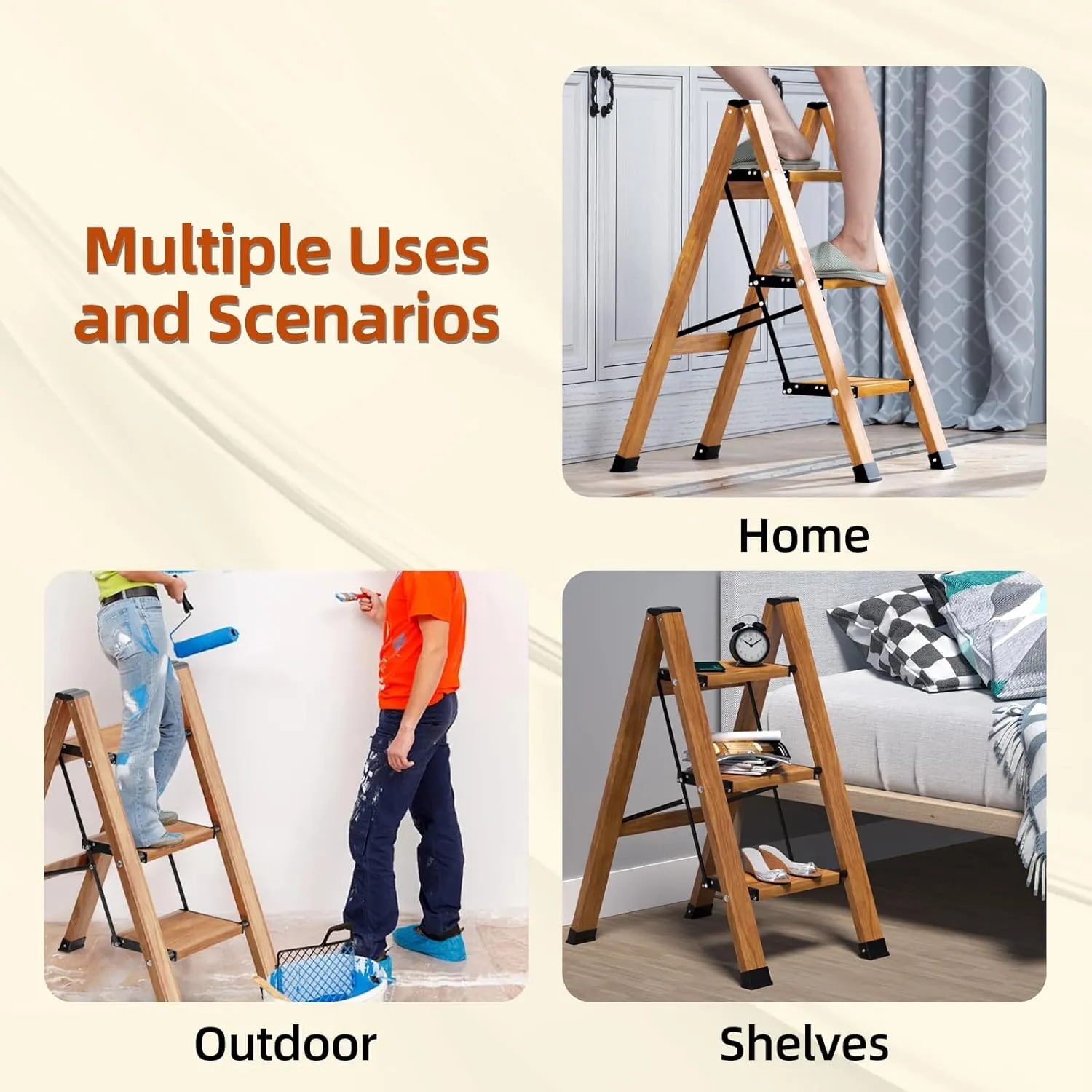 Multiple Uses and Scenarios

Home

Outdoor

Shelves